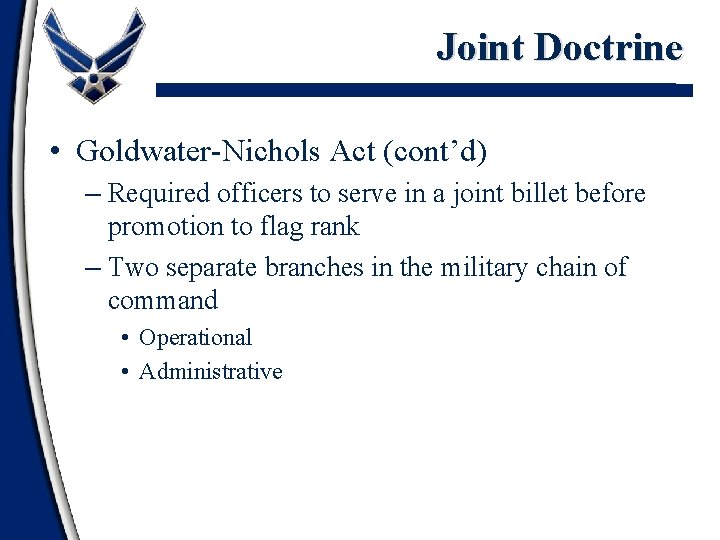 Joint Doctrine

• Goldwater-Nichols Act (cont'd)
– Required officers to serve in a joint billet before promotion to flag rank
– Two separate branches in the military chain of command
• Operational
• Administrative